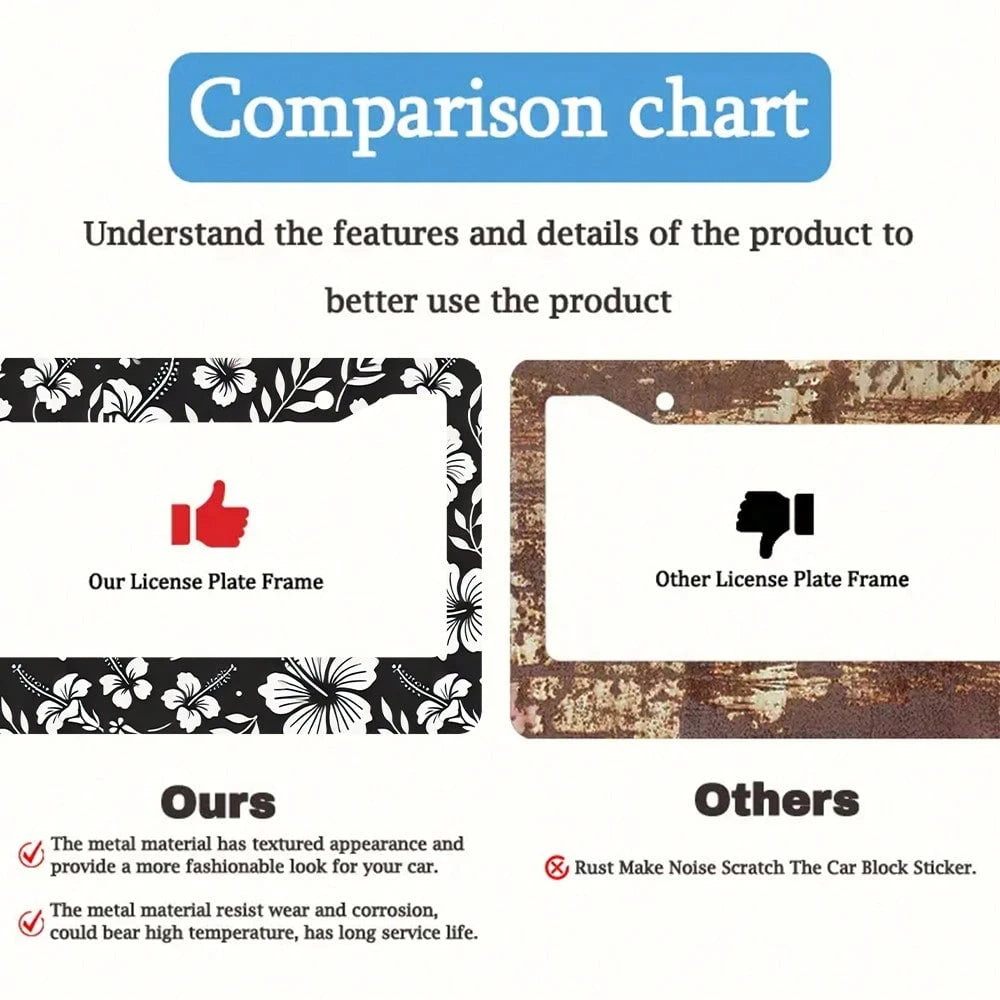 Comparison chart

Understand the features and details of the product to better use the product

Our License Plate Frame

Other License Plate Frame

Ours

The metal material has textured appearance and provide a more fashionable look for your car.

The metal material resist wear and corrosion, could bear high temperature, has long service life.

Others

Rust Make Noise Scratch The Car Block Sticker.